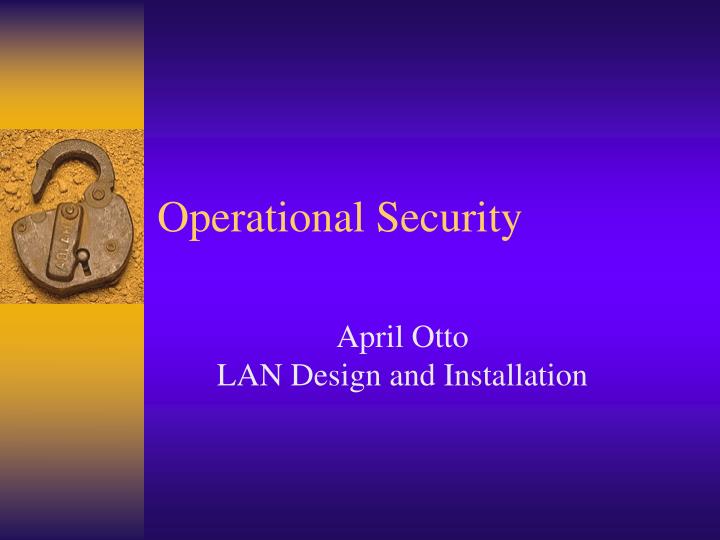 Operational Security

April Otto
LAN Design and Installation